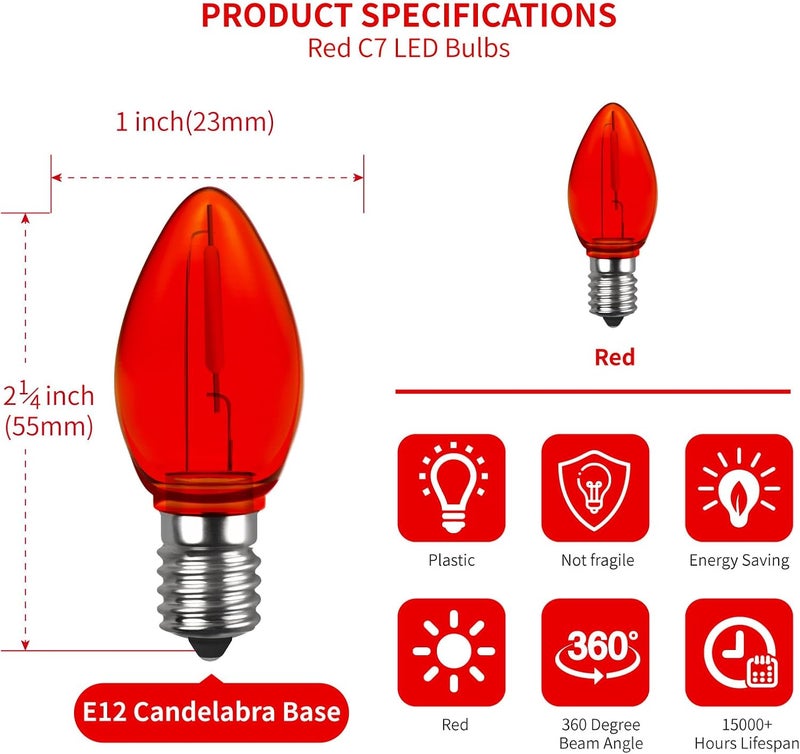 PRODUCT SPECIFICATIONS
Red C7 LED Bulbs

1 inch(23mm)

$2\frac{1}{4}$ inch (55mm)

E12 Candelabra Base

Red

Plastic

Not fragile

Energy Saving

Red

360°

360 Degree Beam Angle

15000+ Hours Lifespan